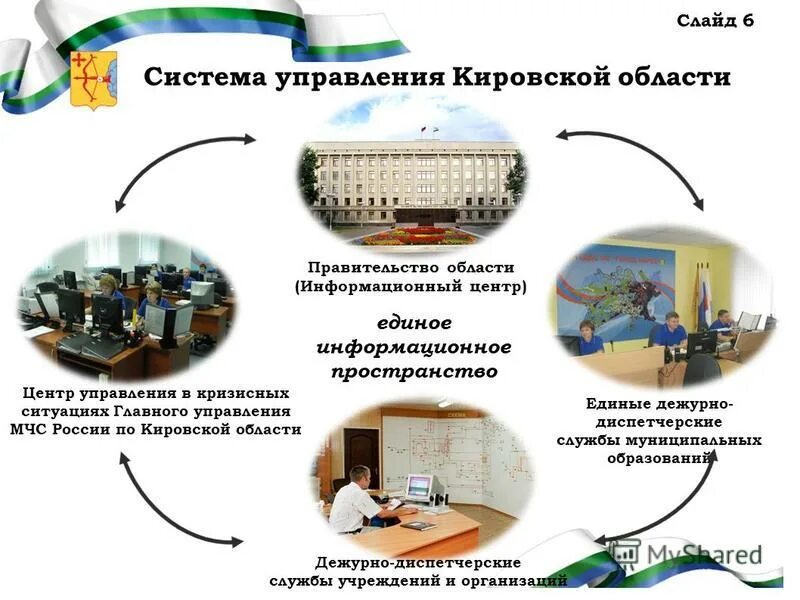 Слайд 6

Система управления Кировской области

Правительство области (Информационный центр)

единое информационное пространство

Центр управления в кризисных ситуациях Главного управления МЧС России по Кировской области

Единые дежурно-диспетчерские службы муниципальных образований

Дежурно-диспетчерские службы учреждений и организаций

MyShared